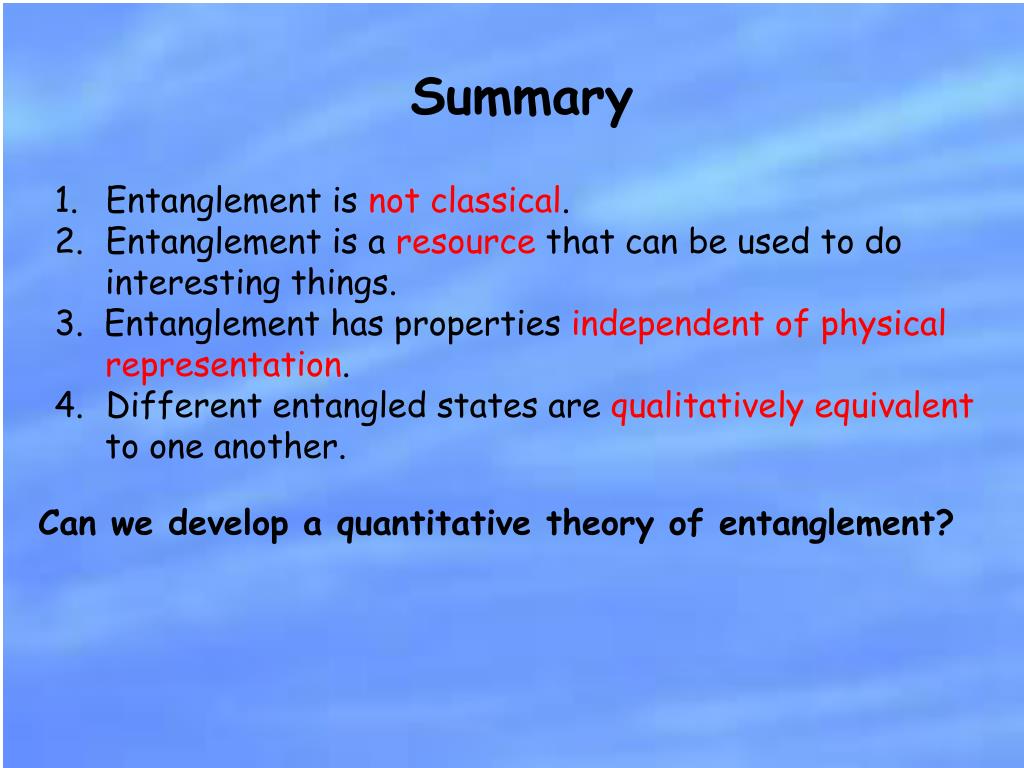 Summary

1. Entanglement is not classical.
2. Entanglement is a resource that can be used to do interesting things.
3. Entanglement has properties independent of physical representation.
4. Different entangled states are qualitatively equivalent to one another.

Can we develop a quantitative theory of entanglement?